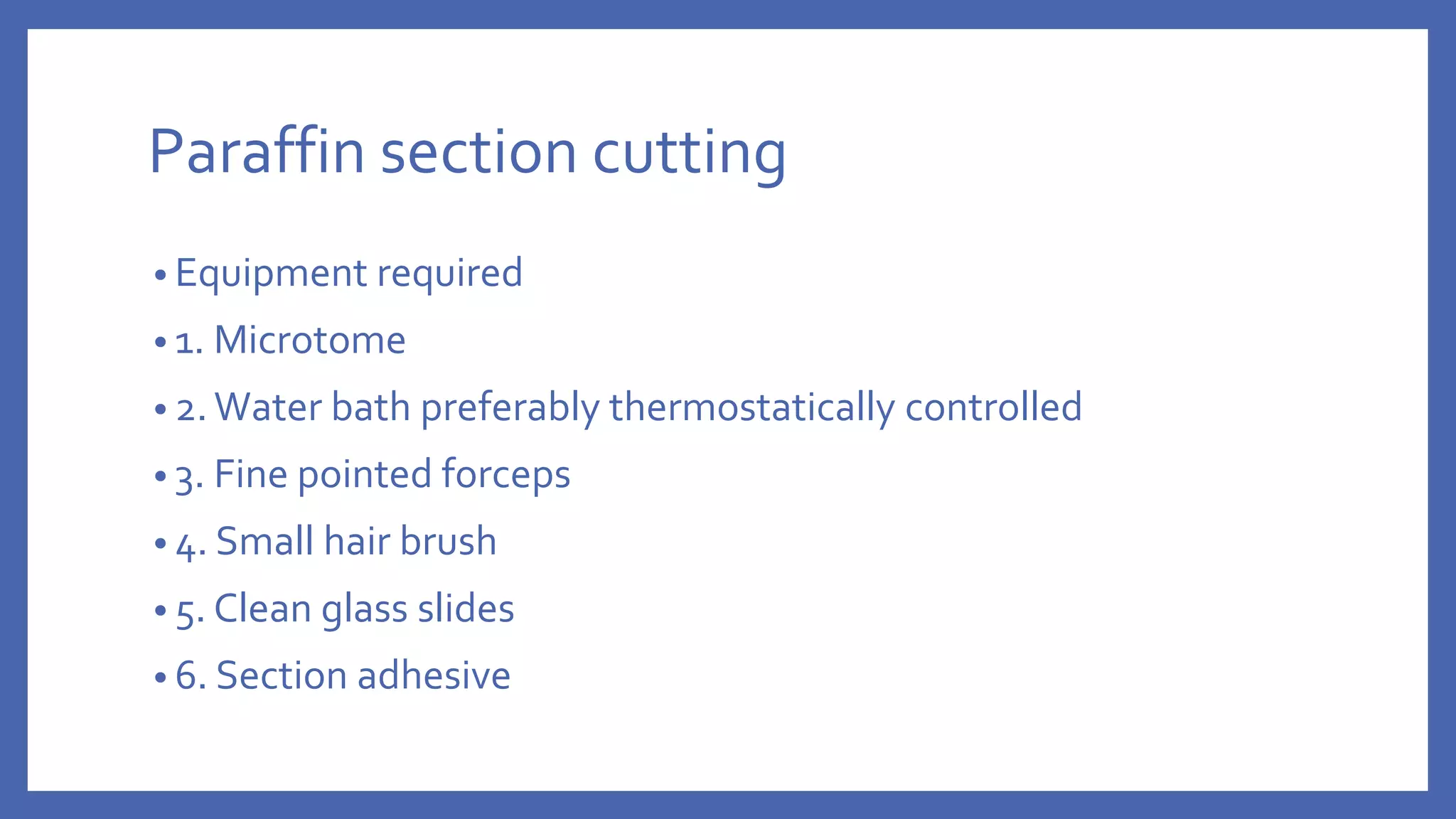 Paraffin section cutting

• Equipment required
• 1. Microtome
• 2. Water bath preferably thermostatically controlled
• 3. Fine pointed forceps
• 4. Small hair brush
• 5. Clean glass slides
• 6. Section adhesive